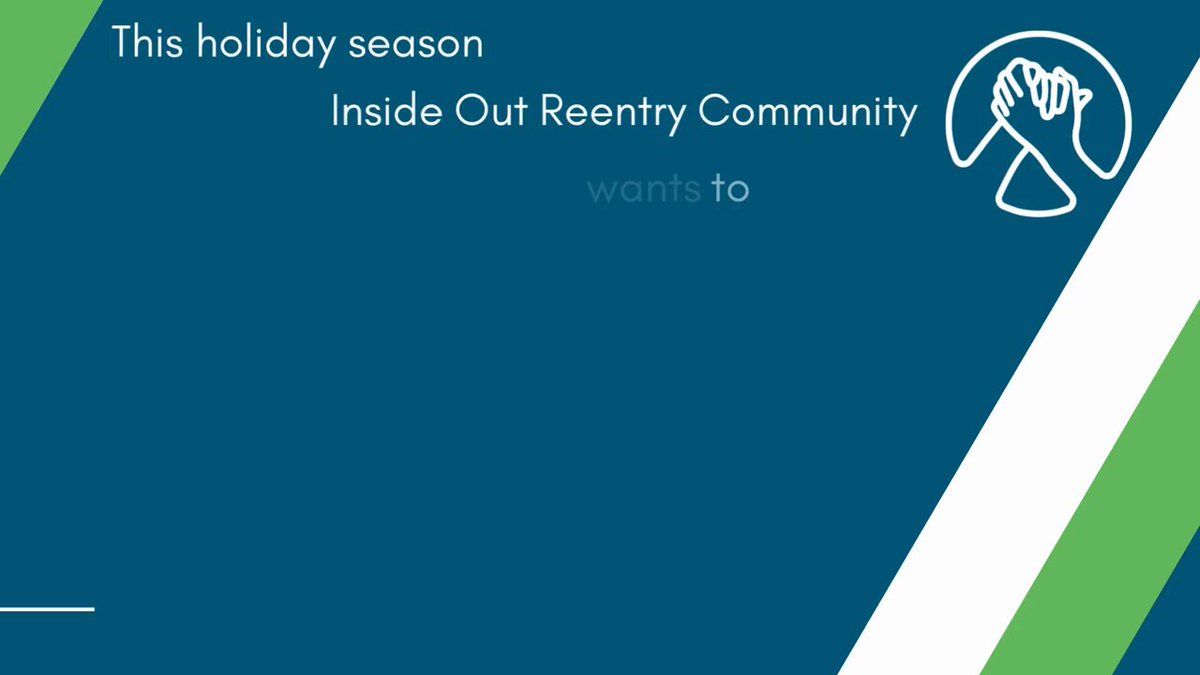 This holiday season

Inside Out Reentry Community

wants to